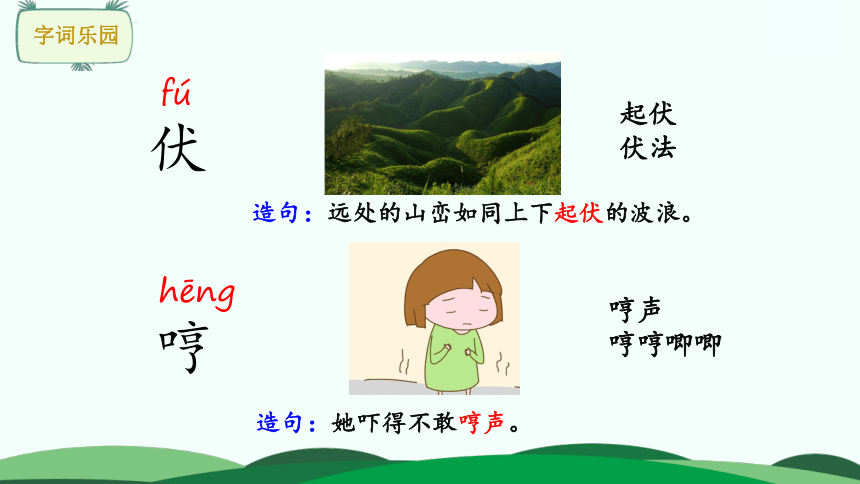 字词乐园

fú
伏

起伏
伏法

造句：远处的山峦如同上下起伏的波浪。

hēng
哼

哼声
哼哼唧唧

造句：她吓得不敢哼声。